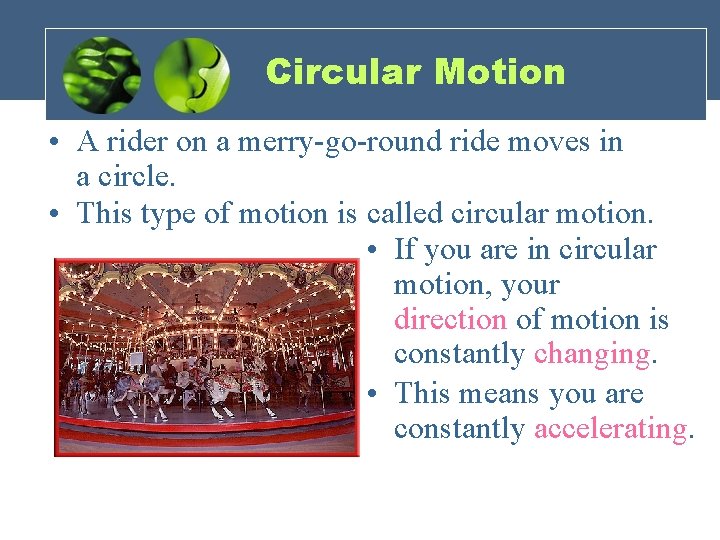 Circular Motion

• A rider on a merry-go-round ride moves in a circle.

• This type of motion is called circular motion.

• If you are in circular motion, your direction of motion is constantly changing.

• This means you are constantly accelerating.